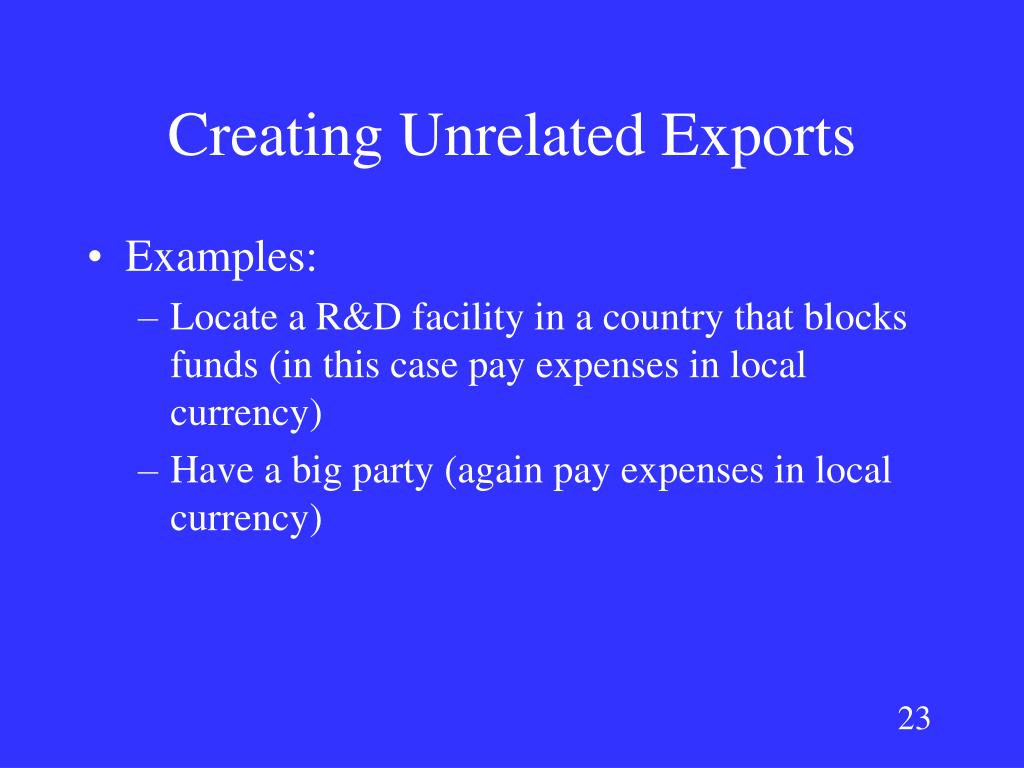 Creating Unrelated Exports

• Examples:
– Locate a R&D facility in a country that blocks funds (in this case pay expenses in local currency)
– Have a big party (again pay expenses in local currency)

23